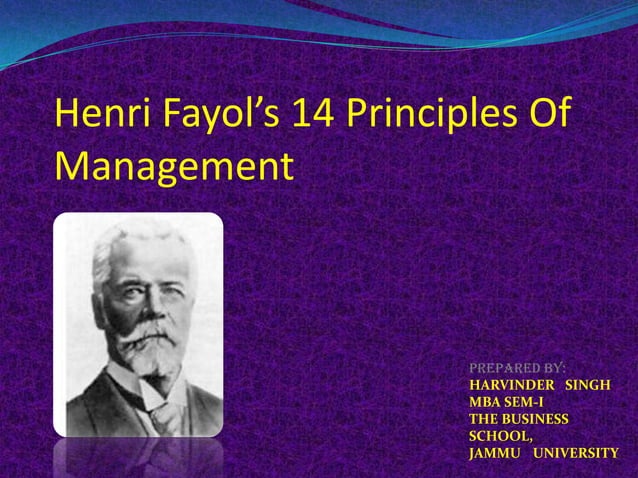 Henri Fayol's 14 Principles Of Management

PREPARED BY:
HARVINDER SINGH
MBA SEM-I
THE BUSINESS SCHOOL,
JAMMU UNIVERSITY